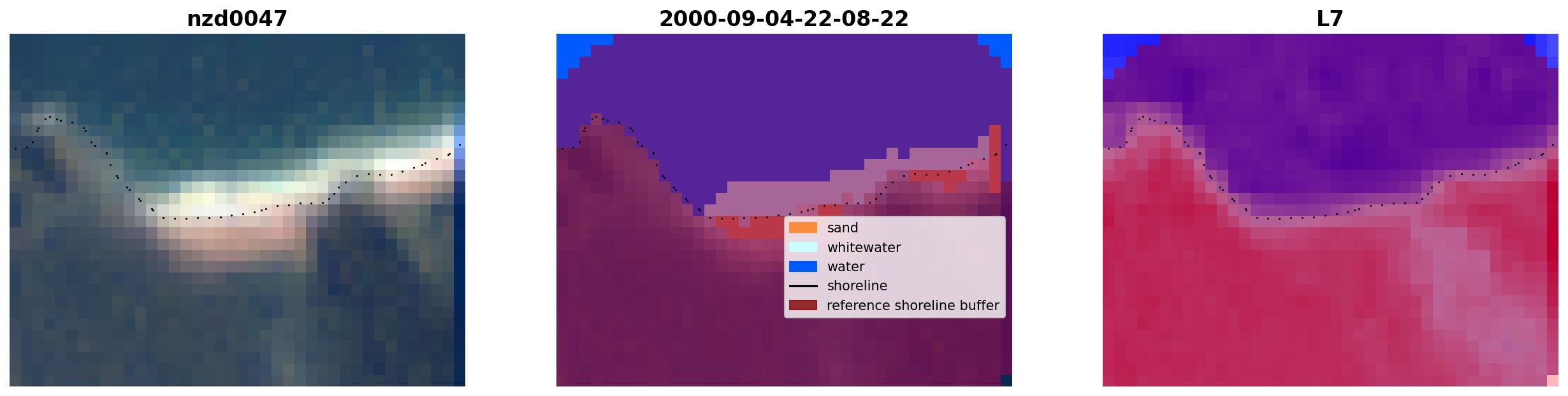 nzd0047

2000-09-04-22-08-22

sand
whitewater
water
shoreline
reference shoreline buffer

L7